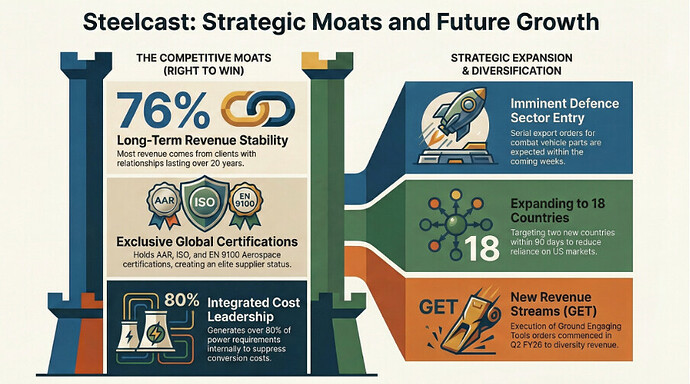 Steelcast: Strategic Moats and Future Growth

THE COMPETITIVE MOATS (RIGHT TO WIN)

76%

Long-Term Revenue Stability

Most revenue comes from clients with relationships lasting over 20 years.

AAR ISO EN 9100

Exclusive Global Certifications

Holds AAR, ISO, and EN 9100 Aerospace certifications, creating an elite supplier status.

80%

Integrated Cost Leadership

Generates over 80% of power requirements internally to suppress conversion costs.

STRATEGIC EXPANSION & DIVERSIFICATION

Imminent Defence Sector Entry

Serial export orders for combat vehicle parts are expected within the coming weeks.

18

Expanding to 18 Countries

Targeting two new countries within 90 days to reduce reliance on US markets.

GET

New Revenue Streams (GET)

Execution of Ground Engaging Tools orders commenced in Q2 FY26 to diversity revenue.